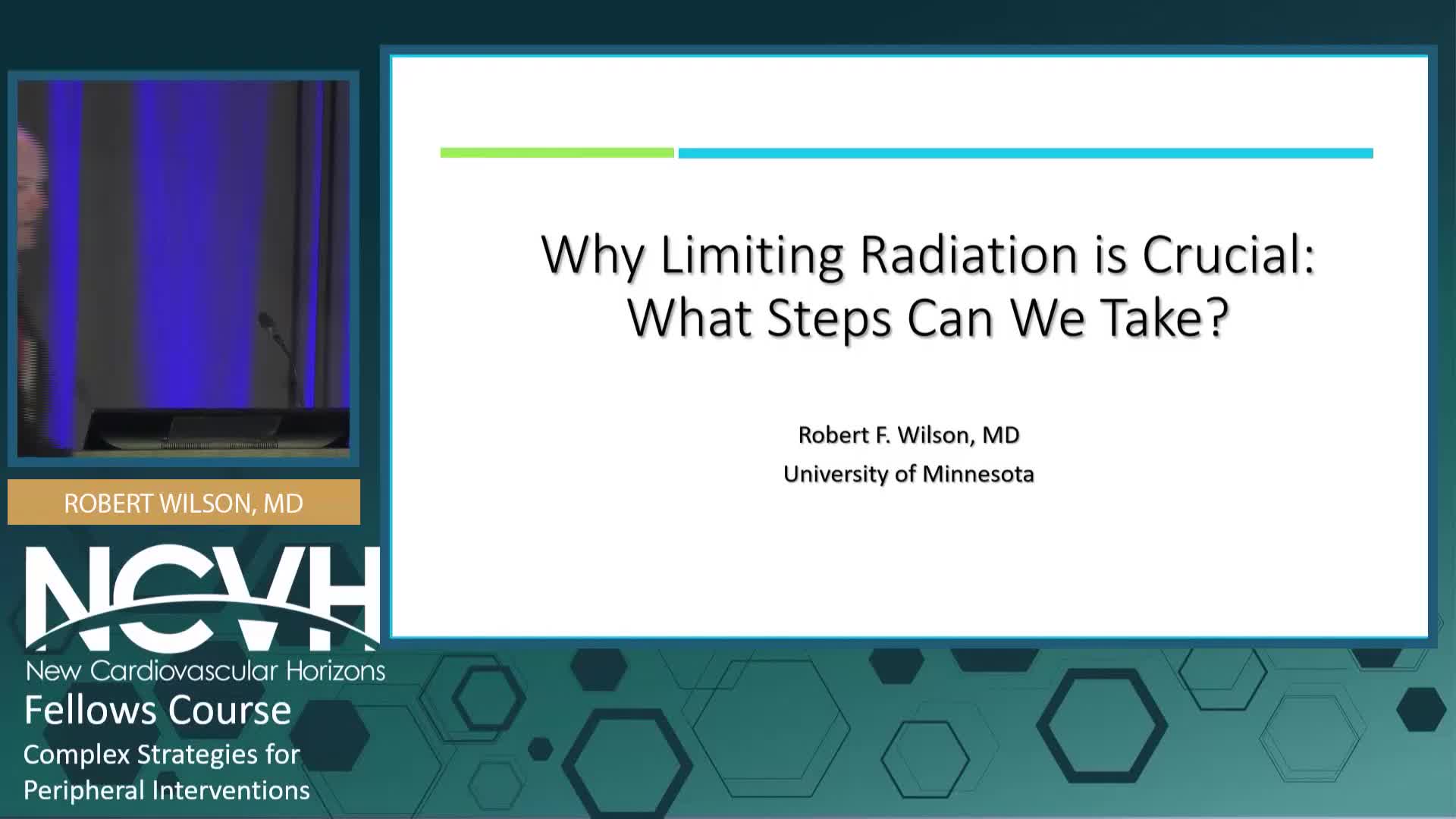 ROBERT WILSON, MD

NCVH
New Cardiovascular Horizons
Fellows Course
Complex Strategies for Peripheral Interventions

Why Limiting Radiation is Crucial: What Steps Can We Take?

Robert F. Wilson, MD
University of Minnesota